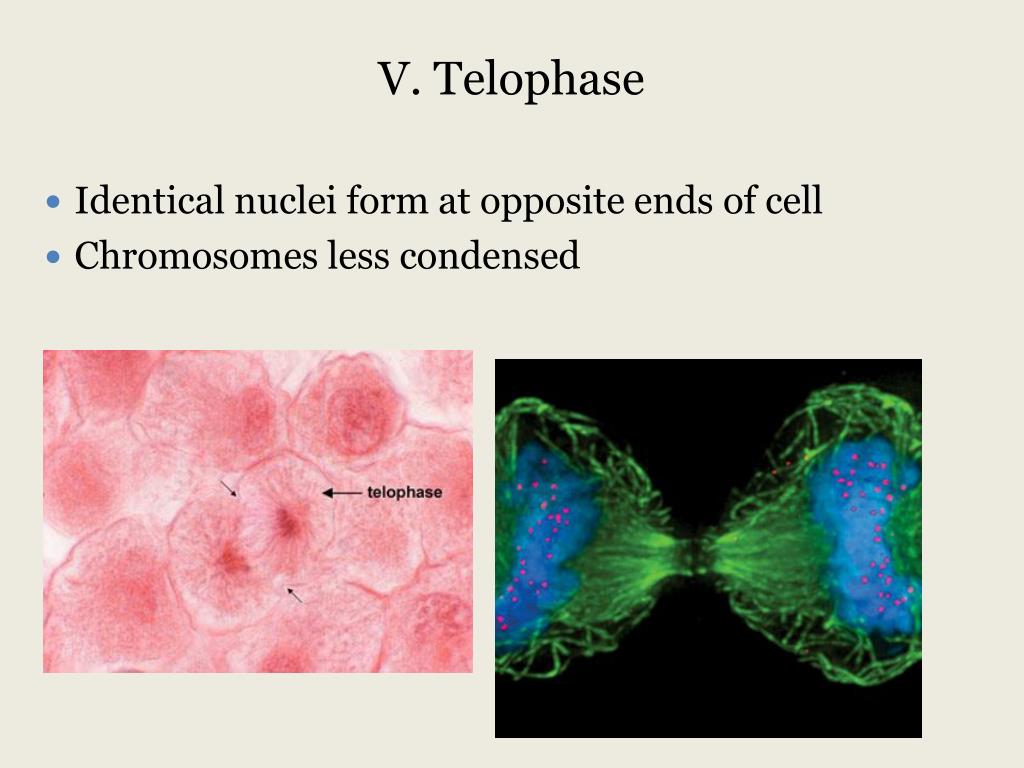 V. Telophase

• Identical nuclei form at opposite ends of cell
• Chromosomes less condensed

telophase